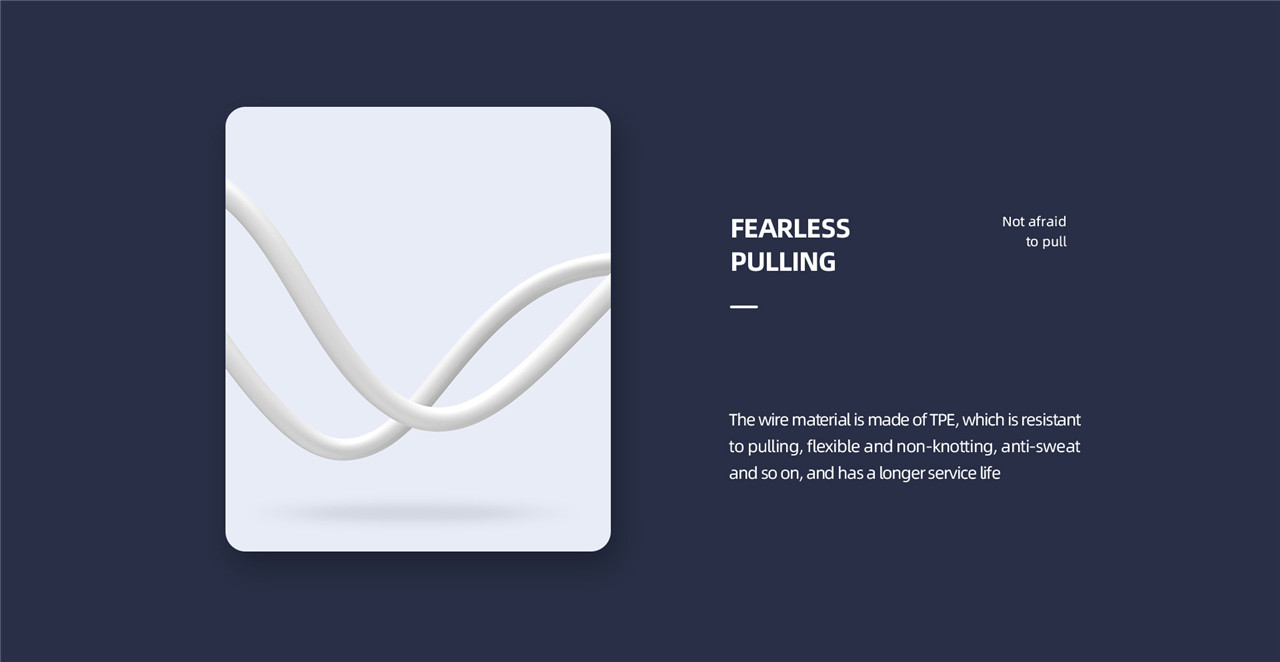 FEARLESS PULLING

Not afraid to pull

The wire material is made of TPE, which is resistant to pulling, flexible and non-knotting, anti-sweat and so on, and has a longer service life